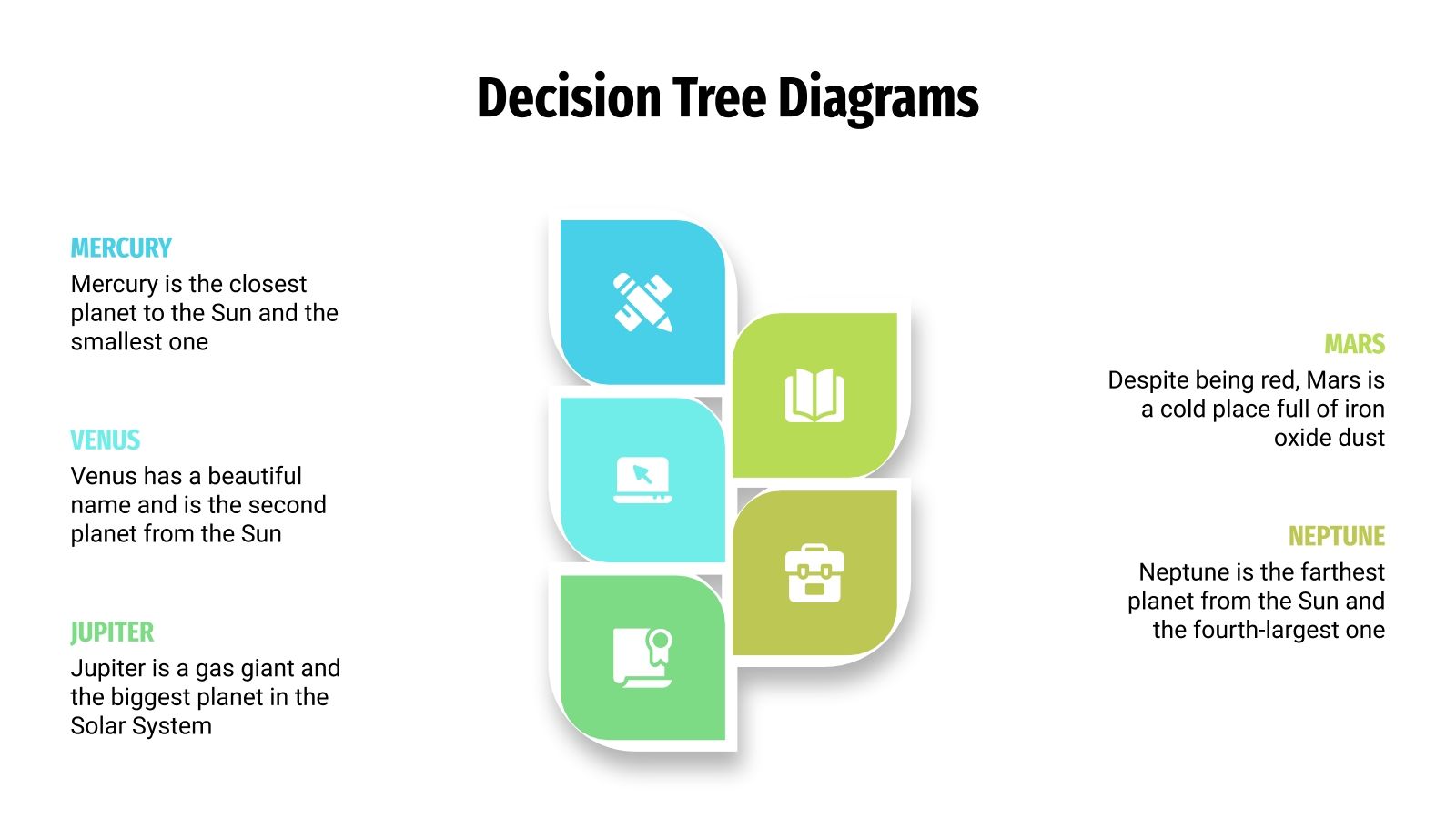 Decision Tree Diagrams

MERCURY
Mercury is the closest planet to the Sun and the smallest one

VENUS
Venus has a beautiful name and is the second planet from the Sun

JUPITER
Jupiter is a gas giant and the biggest planet in the Solar System

MARS
Despite being red, Mars is a cold place full of iron oxide dust

NEPTUNE
Neptune is the farthest planet from the Sun and the fourth-largest one